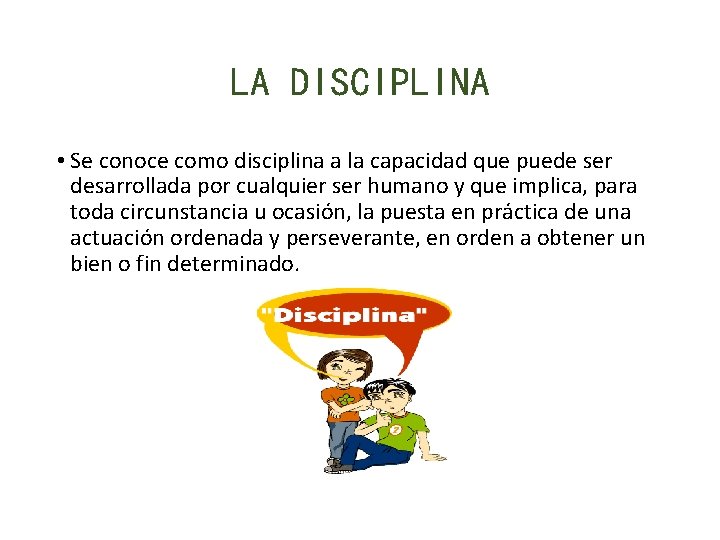 LA DISCIPLINA

• Se conoce como disciplina a la capacidad que puede ser desarrollada por cualquier ser humano y que implica, para toda circunstancia u ocasión, la puesta en práctica de una actuación ordenada y perseverante, en orden a obtener un bien o fin determinado.

"Disciplina"